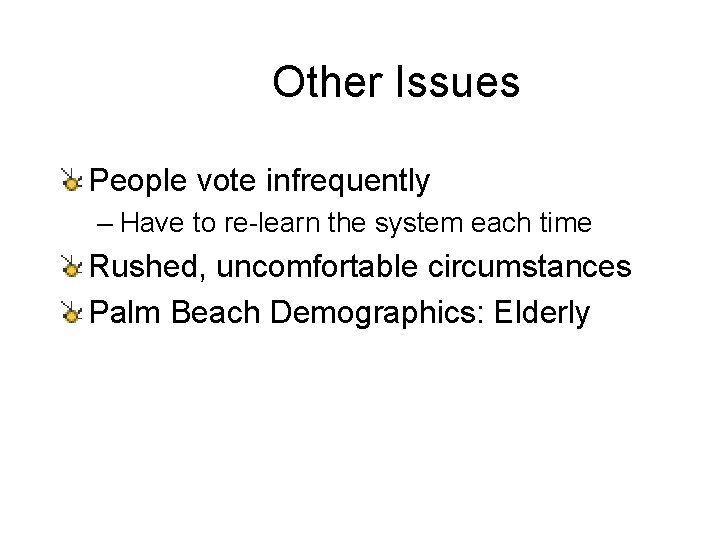 Other Issues

People vote infrequently

– Have to re-learn the system each time

Rushed, uncomfortable circumstances

Palm Beach Demographics: Elderly